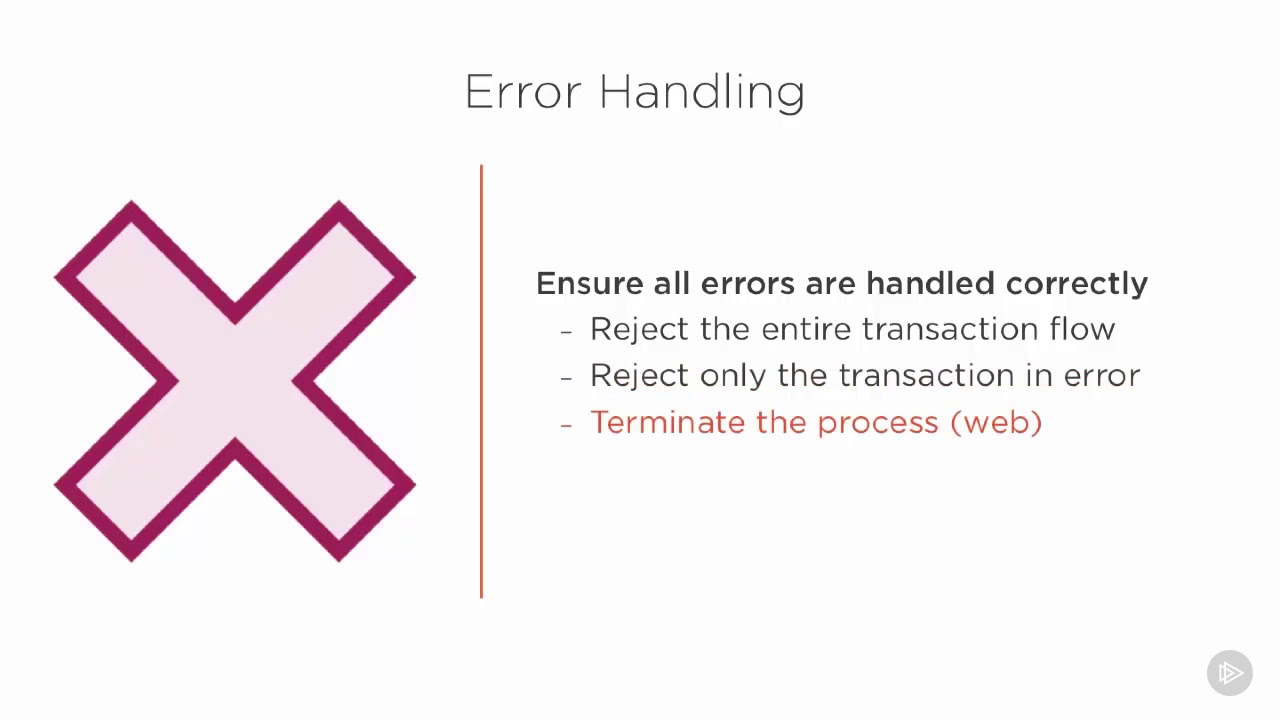 Error Handling

Ensure all errors are handled correctly
- Reject the entire transaction flow
- Reject only the transaction in error
- Terminate the process (web)